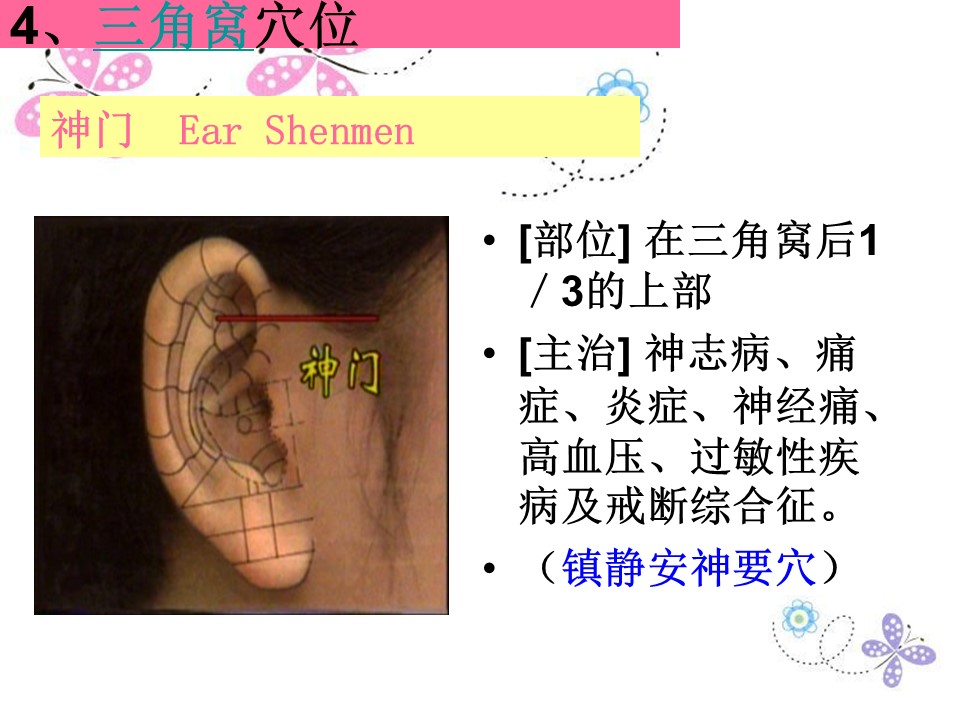 4、三角窝穴位

神门 Ear Shenmen

神门

• [部位] 在三角窝后1／3的上部

• [主治] 神志病、痛症、炎症、神经痛、高血压、过敏性疾病及戒断综合征。

• （镇静安神要穴）